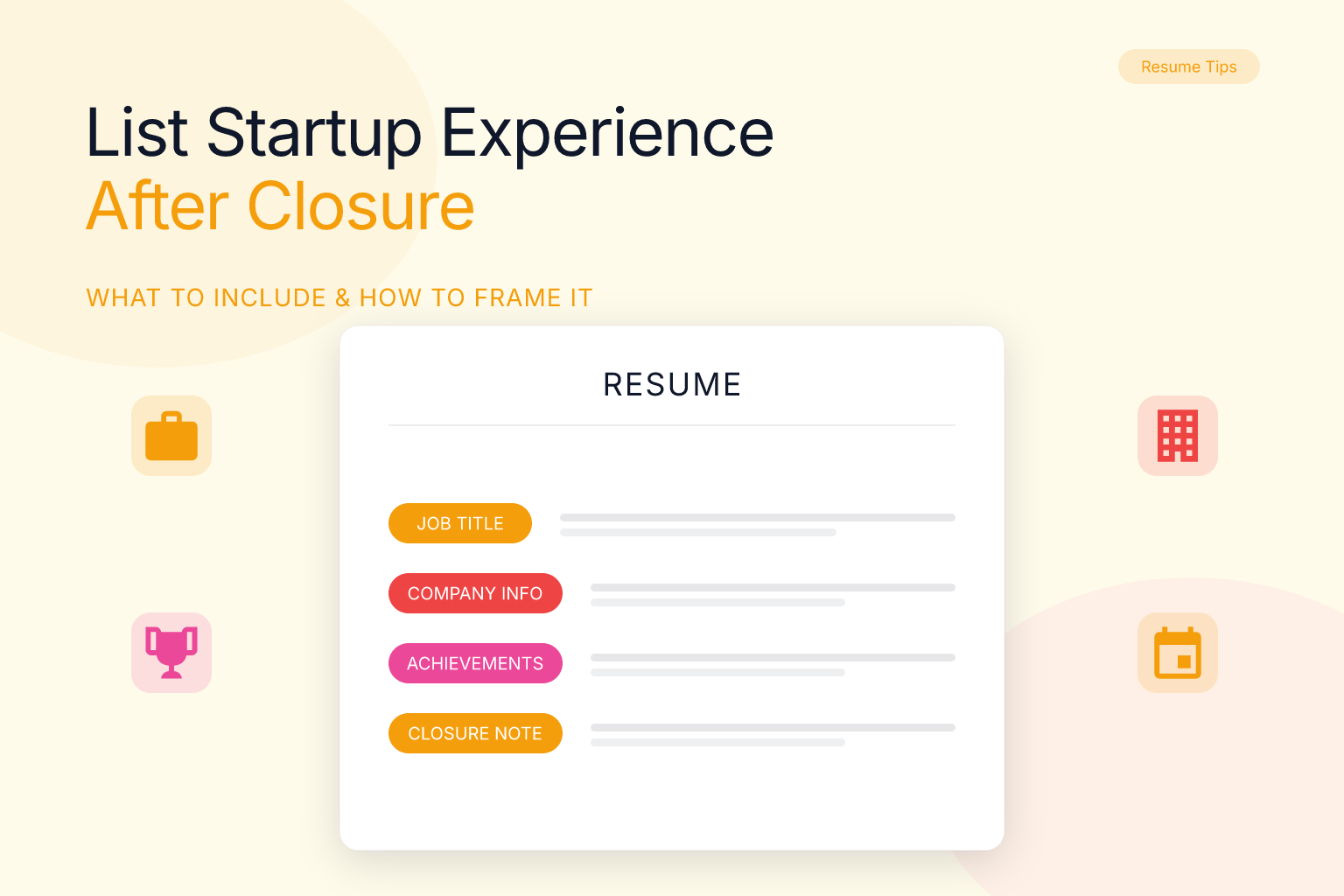 Resume Tips

List Startup Experience
After Closure

WHAT TO INCLUDE & HOW TO FRAME IT

RESUME

JOB TITLE

COMPANY INFO

ACHIEVEMENTS

CLOSURE NOTE